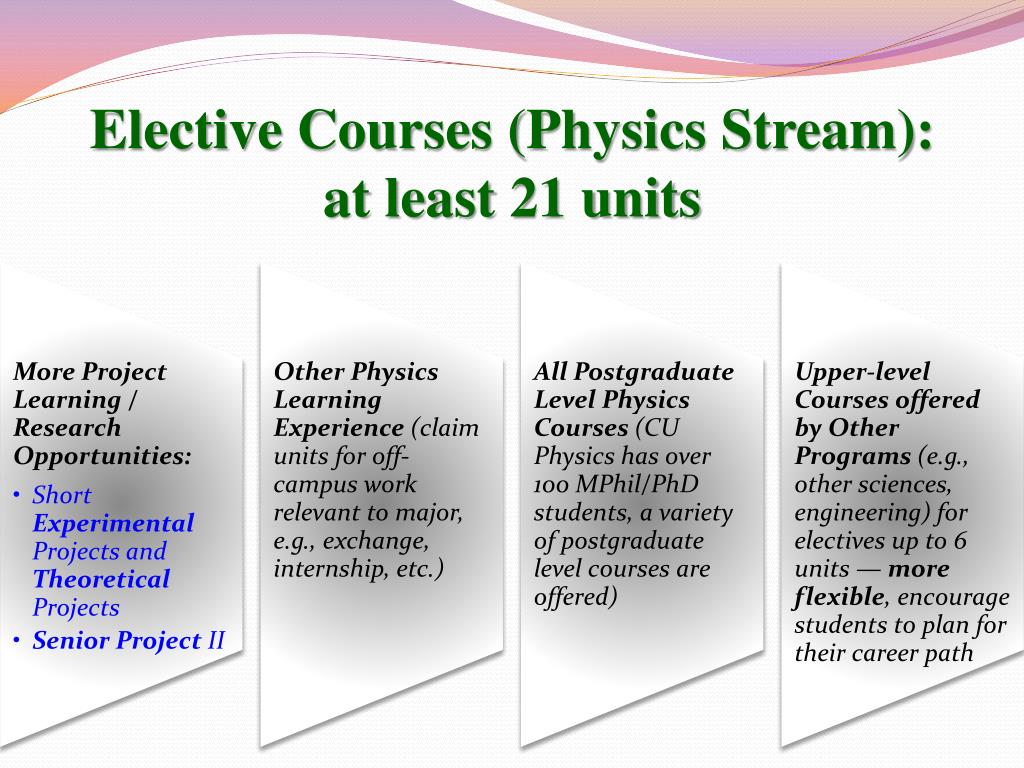 Elective Courses (Physics Stream): at least 21 units

More Project Learning / Research Opportunities:

• Short Experimental Projects and Theoretical Projects
• Senior Project II

Other Physics Learning Experience (claim units for off-campus work relevant to major, e.g., exchange, internship, etc.)

All Postgraduate Level Physics Courses (CU Physics has over 100 MPhil/PhD students, a variety of postgraduate level courses are offered)

Upper-level Courses offered by Other Programs (e.g., other sciences, engineering) for electives up to 6 units — more flexible, encourage students to plan for their career path